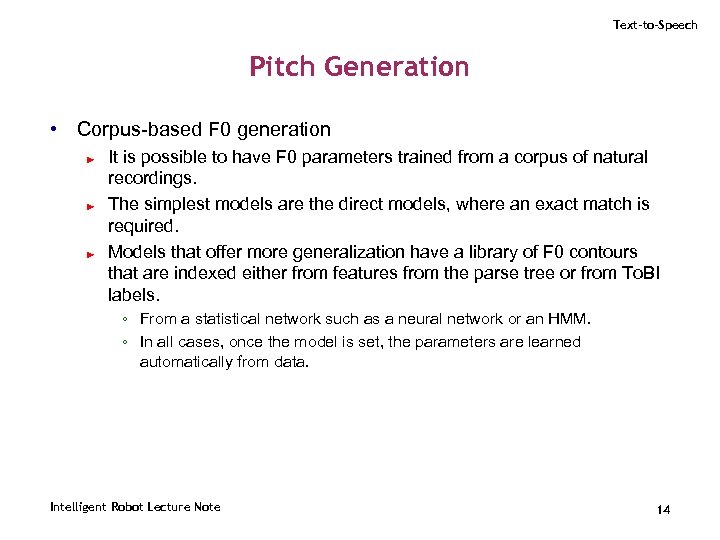 Text-to-Speech

Pitch Generation

• Corpus-based F0 generation
  ► It is possible to have F0 parameters trained from a corpus of natural recordings.
  ► The simplest models are the direct models, where an exact match is required.
  ► Models that offer more generalization have a library of F0 contours that are indexed either from features from the parse tree or from ToBI labels.
    ◦ From a statistical network such as a neural network or an HMM.
    ◦ In all cases, once the model is set, the parameters are learned automatically from data.

Intelligent Robot Lecture Note

14